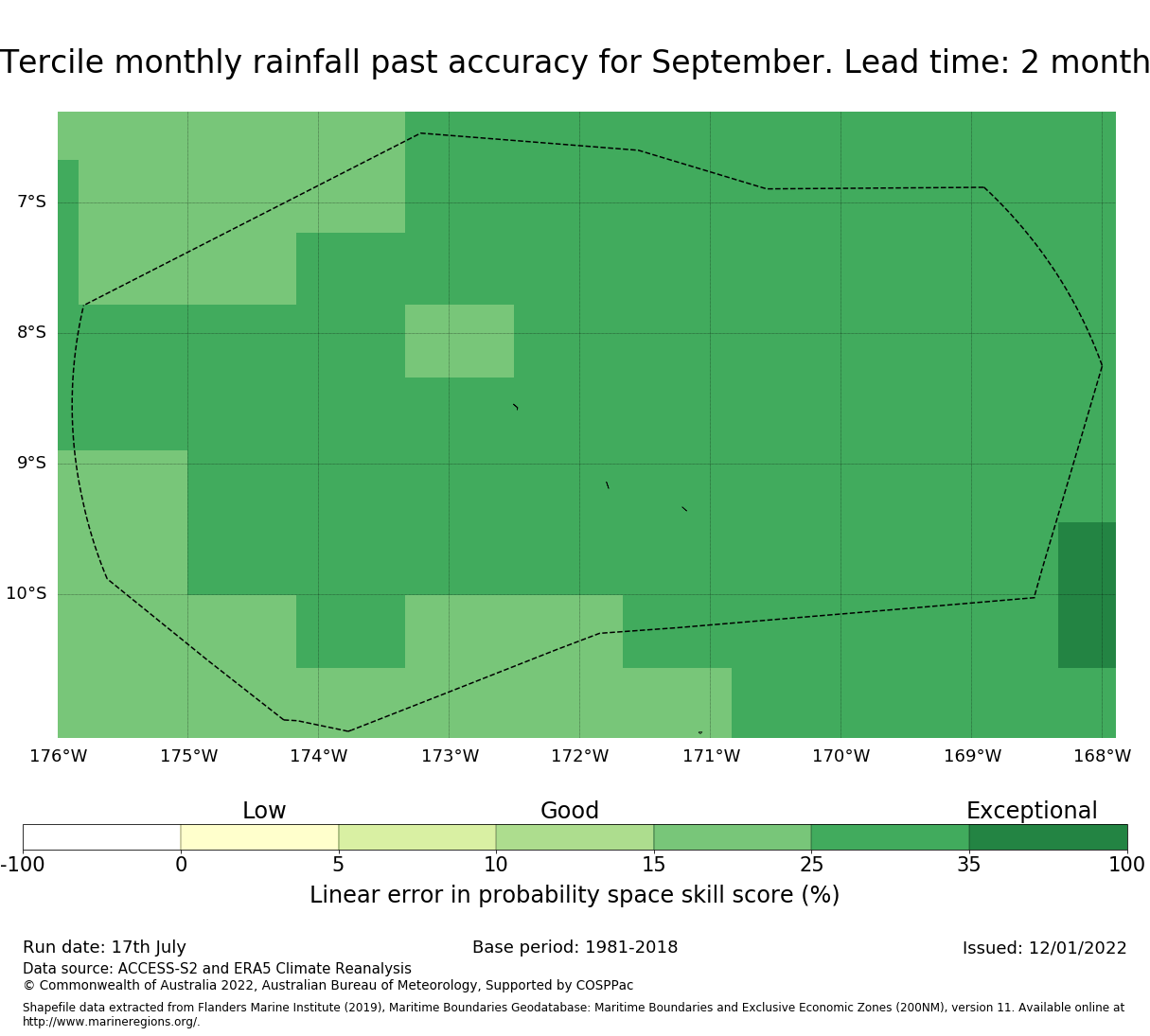 Tercile monthly rainfall past accuracy for September. Lead time: 2 month

7°S
8°S
9°S
10°S

176°W 175°W 174°W 173°W 172°W 171°W 170°W 169°W 168°W

Low Good Exceptional

-100 0 5 10 15 25 35 100

Linear error in probability space skill score (%)

Run date: 17th July
Base period: 1981-2018
Issued: 12/01/2022

Data source: ACCESS-S2 and ERA5 Climate Reanalysis
© Commonwealth of Australia 2022, Australian Bureau of Meteorology, Supported by COSPPac

Shapefile data extracted from Flanders Marine Institute (2019), Maritime Boundaries Geodatabase: Maritime Boundaries and Exclusive Economic Zones (200NM), version 11. Available online at http://www.marineregions.org/.